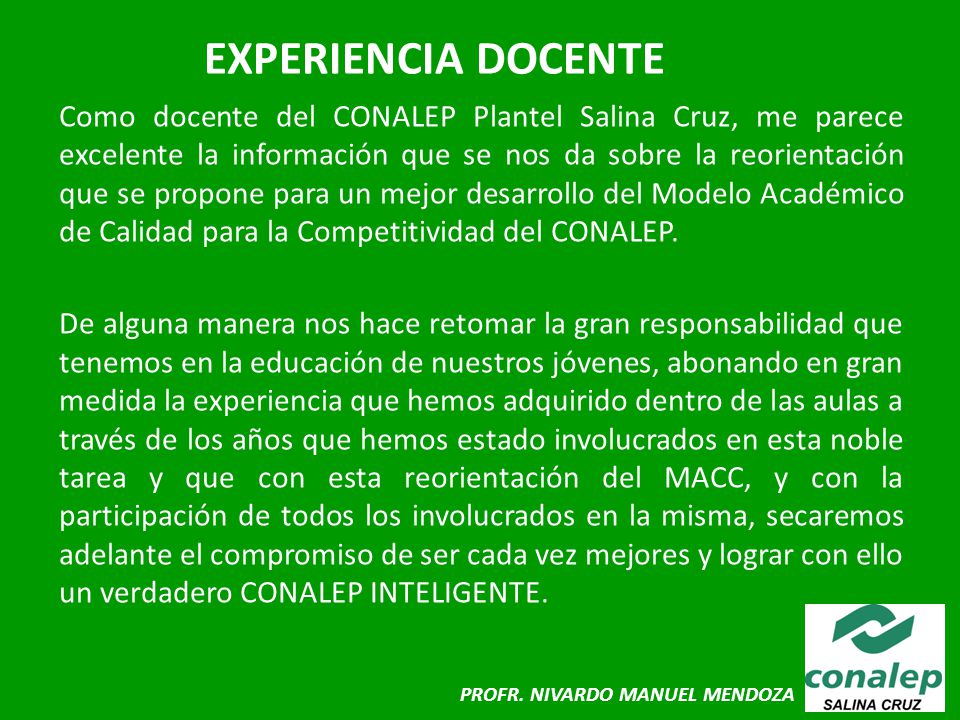 EXPERIENCIA DOCENTE

Como docente del CONALEP Plantel Salina Cruz, me parece excelente la información que se nos da sobre la reorientación que se propone para un mejor desarrollo del Modelo Académico de Calidad para la Competitividad del CONALEP.

De alguna manera nos hace retomar la gran responsabilidad que tenemos en la educación de nuestros jóvenes, abonando en gran medida la experiencia que hemos adquirido dentro de las aulas a través de los años que hemos estado involucrados en esta noble tarea y que con esta reorientación del MACC, y con la participación de todos los involucrados en la misma, secaremos adelante el compromiso de ser cada vez mejores y lograr con ello un verdadero CONALEP INTELIGENTE.

PROFR. NIVARDO MANUEL MENDOZA

conalep
SALINA CRUZ